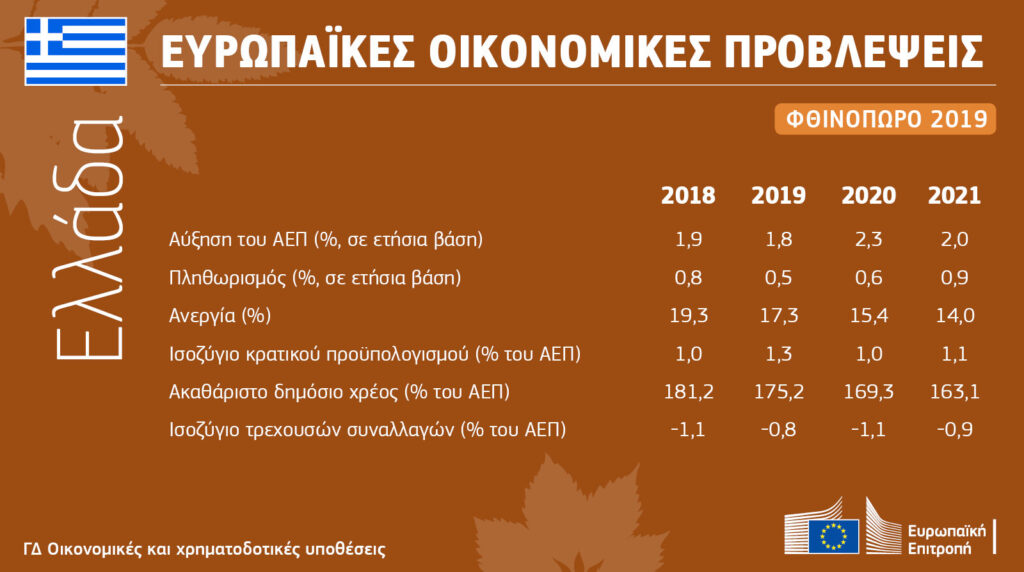 ΕΥΡΩΠΑΪΚΕΣ ΟΙΚΟΝΟΜΙΚΕΣ ΠΡΟΒΛΕΨΕΙΣ

ΦΘΙΝΟΠΩΡΟ 2019

Ελλάδα

| | 2018 | 2019 | 2020 | 2021 |
|---|---|---|---|---|
| Αύξηση του ΑΕΠ (%, σε ετήσια βάση) | 1,9 | 1,8 | 2,3 | 2,0 |
| Πληθωρισμός (%, σε ετήσια βάση) | 0,8 | 0,5 | 0,6 | 0,9 |
| Ανεργία (%) | 19,3 | 17,3 | 15,4 | 14,0 |
| Ισοζύγιο κρατικού προϋπολογισμού (% του ΑΕΠ) | 1,0 | 1,3 | 1,0 | 1,1 |
| Ακαθάριστο δημόσιο χρέος (% του ΑΕΠ) | 181,2 | 175,2 | 169,3 | 163,1 |
| Ισοζύγιο τρεχουσών συναλλαγών (% του ΑΕΠ) | -1,1 | -0,8 | -1,1 | -0,9 |

ΓΔ Οικονομικές και χρηματοδοτικές υποθέσεις

Ευρωπαϊκή Επιτροπή